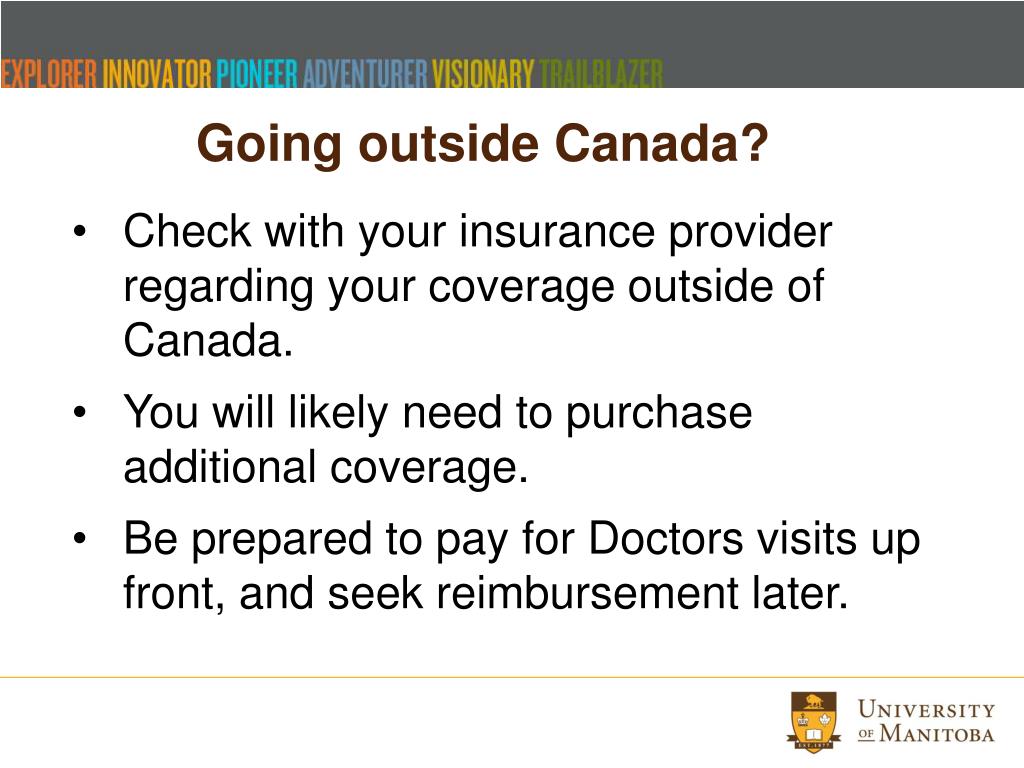 EXPLORER INNOVATOR PIONEER ADVENTURER VISIONARY TRAILBLAZER

Going outside Canada?

• Check with your insurance provider regarding your coverage outside of Canada.

• You will likely need to purchase additional coverage.

• Be prepared to pay for Doctors visits up front, and seek reimbursement later.

EST. 1877

UNIVERSITY OF MANITOBA